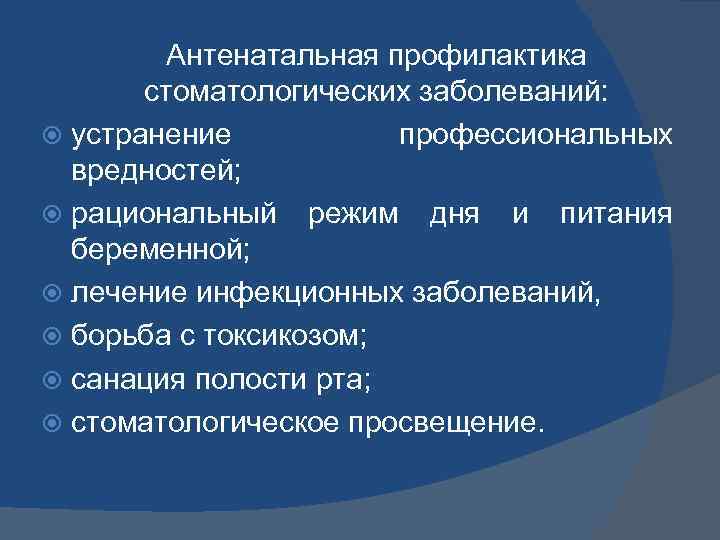 Антенатальная профилактика стоматологических заболеваний:

устранение профессиональных вредностей;

рациональный режим дня и питания беременной;

лечение инфекционных заболеваний,

борьба с токсикозом;

санация полости рта;

стоматологическое просвещение.